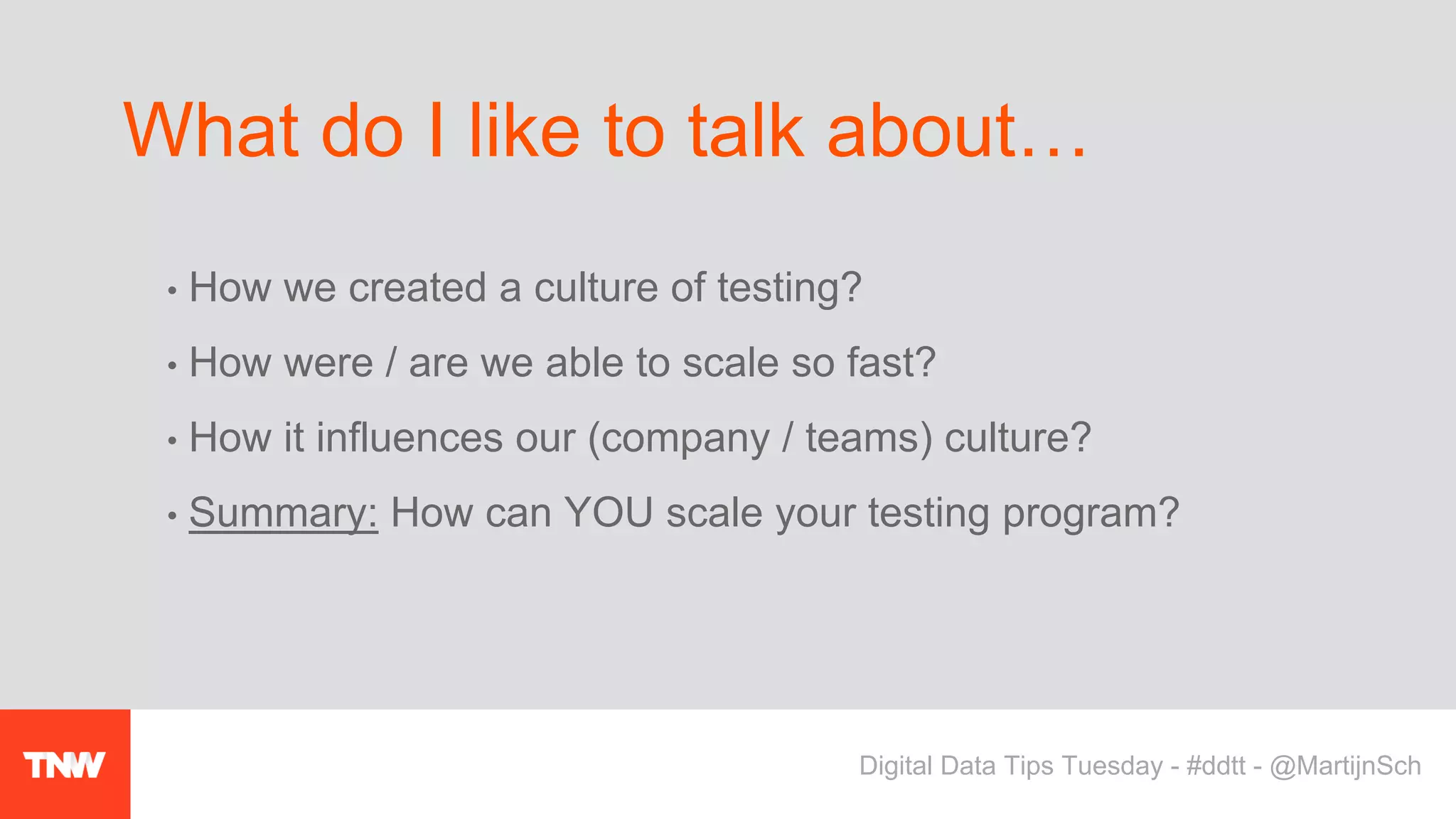 What do I like to talk about…

• How we created a culture of testing?
• How were / are we able to scale so fast?
• How it influences our (company / teams) culture?
• Summary: How can YOU scale your testing program?

TNW

Digital Data Tips Tuesday - #ddtt - @MartijnSch